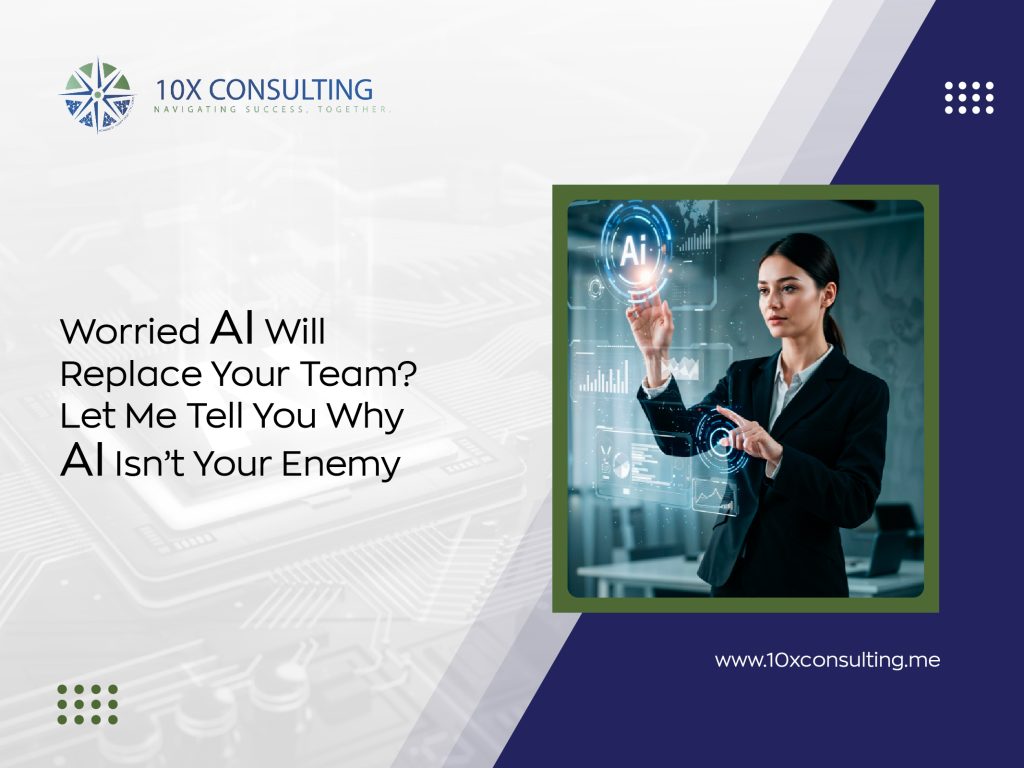 10X CONSULTING
NAVIGATING SUCCESS, TOGETHER.

Worried AI Will Replace Your Team? Let Me Tell You Why AI Isn't Your Enemy

Ai

www.10xconsulting.me